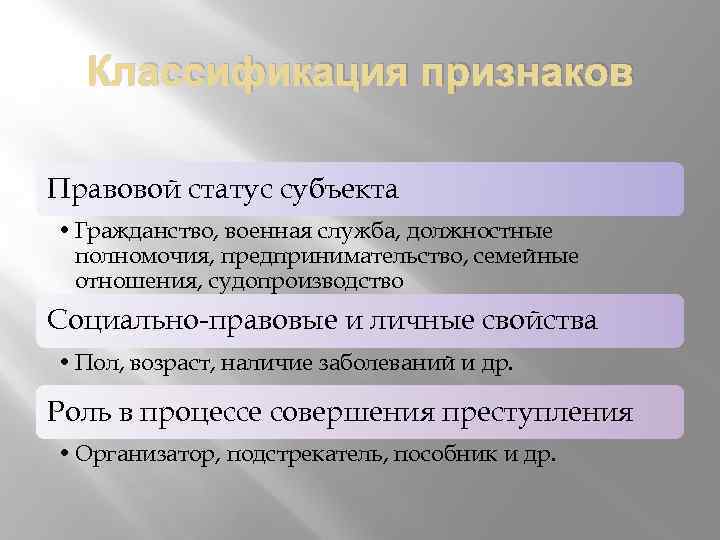 Классификация признаков

Правовой статус субъекта

• Гражданство, военная служба, должностные полномочия, предпринимательство, семейные отношения, судопроизводство

Социально-правовые и личные свойства

• Пол, возраст, наличие заболеваний и др.

Роль в процессе совершения преступления

• Организатор, подстрекатель, пособник и др.